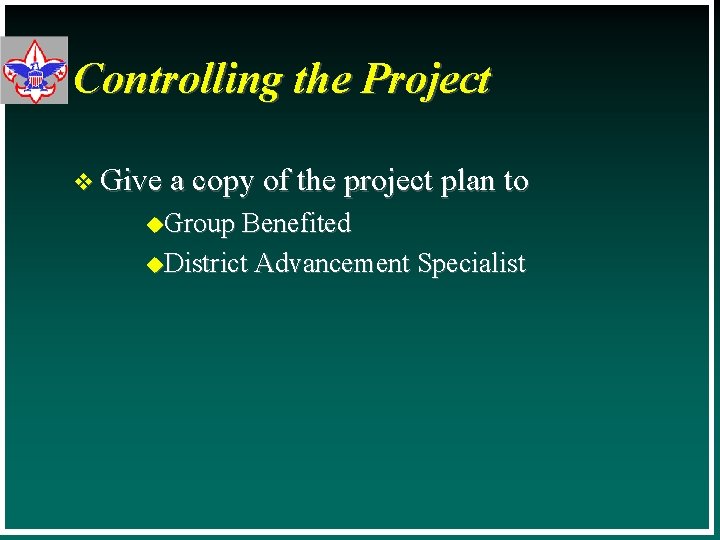 Controlling the Project

❖ Give a copy of the project plan to

◆Group Benefited

◆District Advancement Specialist